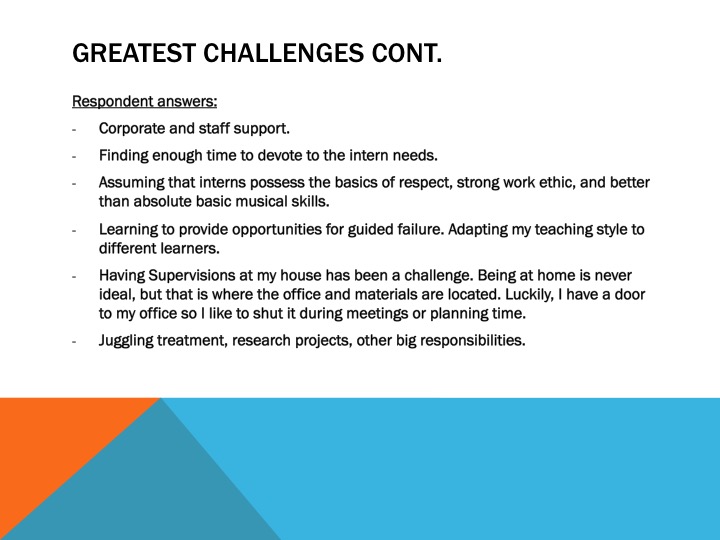 GREATEST CHALLENGES CONT.

Respondent answers:

- Corporate and staff support.
- Finding enough time to devote to the intern needs.
- Assuming that interns possess the basics of respect, strong work ethic, and better than absolute basic musical skills.
- Learning to provide opportunities for guided failure. Adapting my teaching style to different learners.
- Having Supervisions at my house has been a challenge. Being at home is never ideal, but that is where the office and materials are located. Luckily, I have a door to my office so I like to shut it during meetings or planning time.
- Juggling treatment, research projects, other big responsibilities.